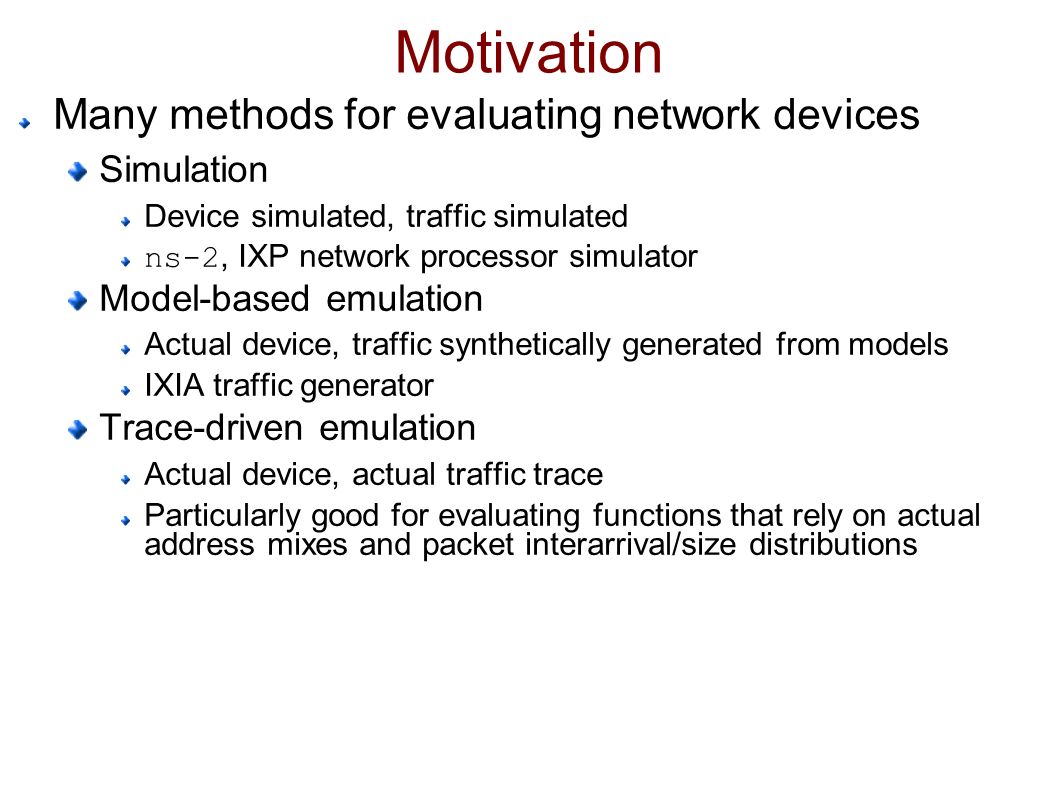 Motivation

Many methods for evaluating network devices

Simulation

Device simulated, traffic simulated

ns-2, IXP network processor simulator

Model-based emulation

Actual device, traffic synthetically generated from models

IXIA traffic generator

Trace-driven emulation

Actual device, actual traffic trace

Particularly good for evaluating functions that rely on actual address mixes and packet interarrival/size distributions